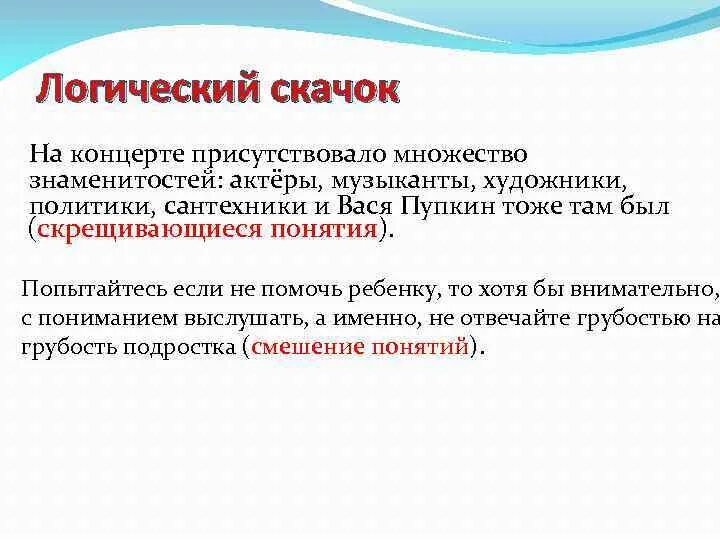 Логический скачок

На концерте присутствовало множество знаменитостей: актёры, музыканты, художники, политики, сантехники и Вася Пупкин тоже там был (скрещивающиеся понятия).

Попытайтесь если не помочь ребенку, то хотя бы внимательно, с пониманием выслушать, а именно, не отвечайте грубостью на грубость подростка (смешение понятий).